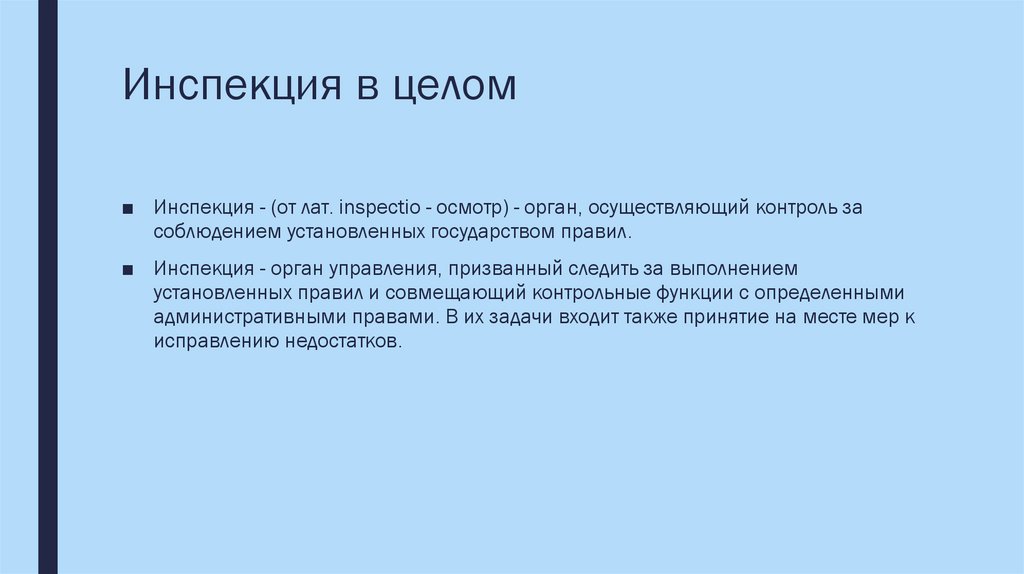 Инспекция в целом

■ Инспекция - (от лат. inspectio - осмотр) - орган, осуществляющий контроль за соблюдением установленных государством правил.

■ Инспекция - орган управления, призванный следить за выполнением установленных правил и совмещающий контрольные функции с определенными административными правами. В их задачи входит также принятие на месте мер к исправлению недостатков.